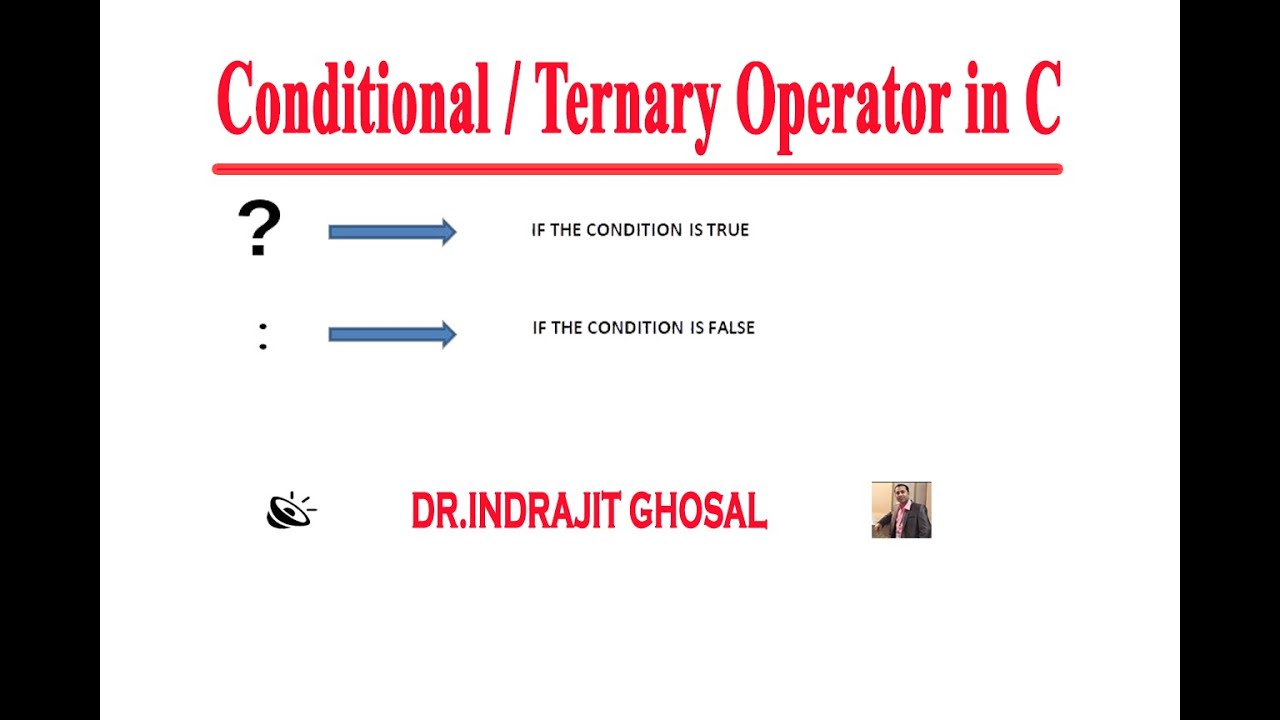 Conditional / Ternary Operator in C

?

IF THE CONDITION IS TRUE

:

IF THE CONDITION IS FALSE

DR.INDRAJIT GHOSAL